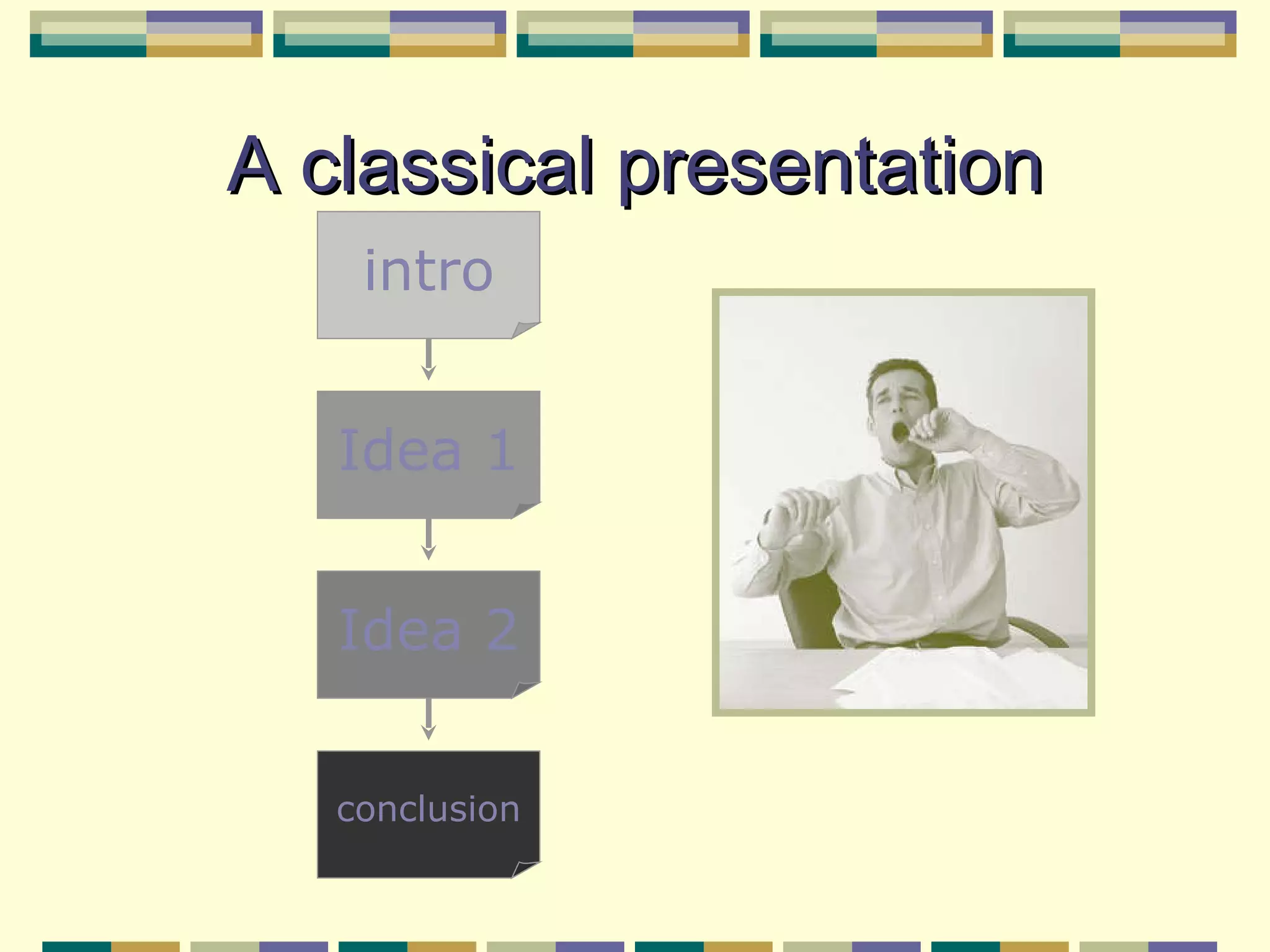 A classical presentation

intro

Idea 1

Idea 2

conclusion